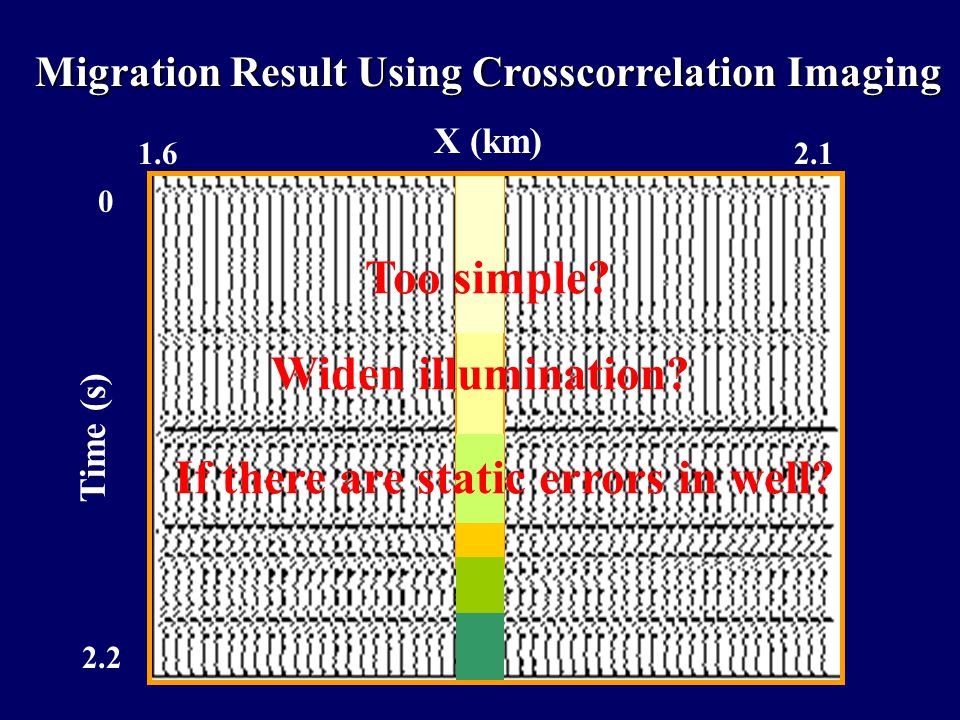 Migration Result Using Crosscorrelation Imaging

X (km)

1.6

2.1

0

Time (s)

2.2

Too simple?

Widen illumination?

If there are static errors in well?